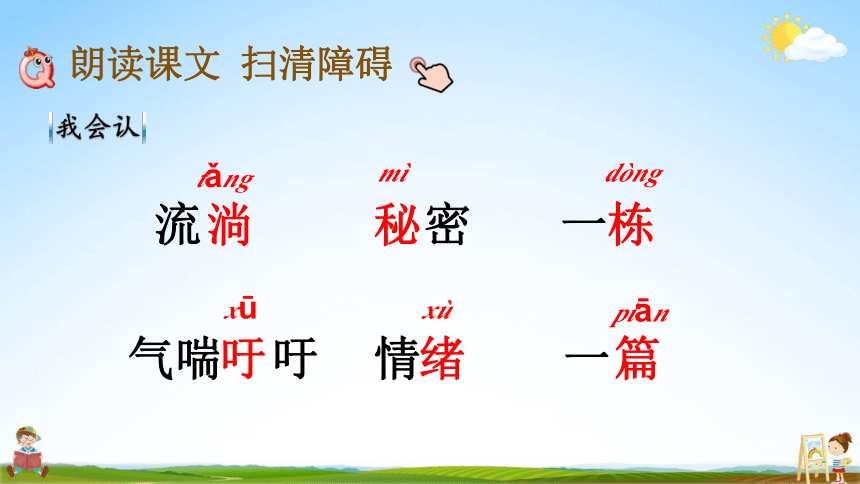 朗读课文 扫清障碍

我会认

tǎng
流淌

mì
秘密

dòng
一栋

xū
气喘吁吁

xù
情绪

piān
一篇